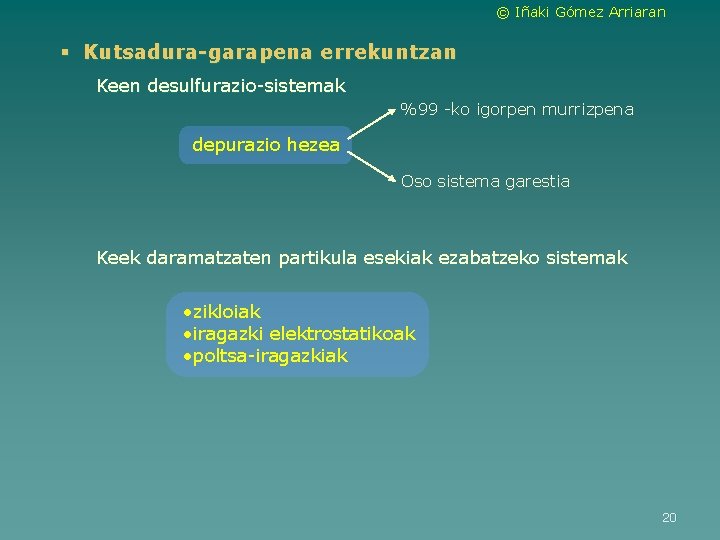 © Iñaki Gómez Arriaran

▪ Kutsadura-garapena errekuntzan

Keen desulfurazio-sistemak

depurazio hezea

%99 -ko igorpen murrizpena

Oso sistema garestia

Keek daramatzaten partikula esekiak ezabatzeko sistemak

•zikloiak
•iragazki elektrostatikoak
•poltsa-iragazkiak

20